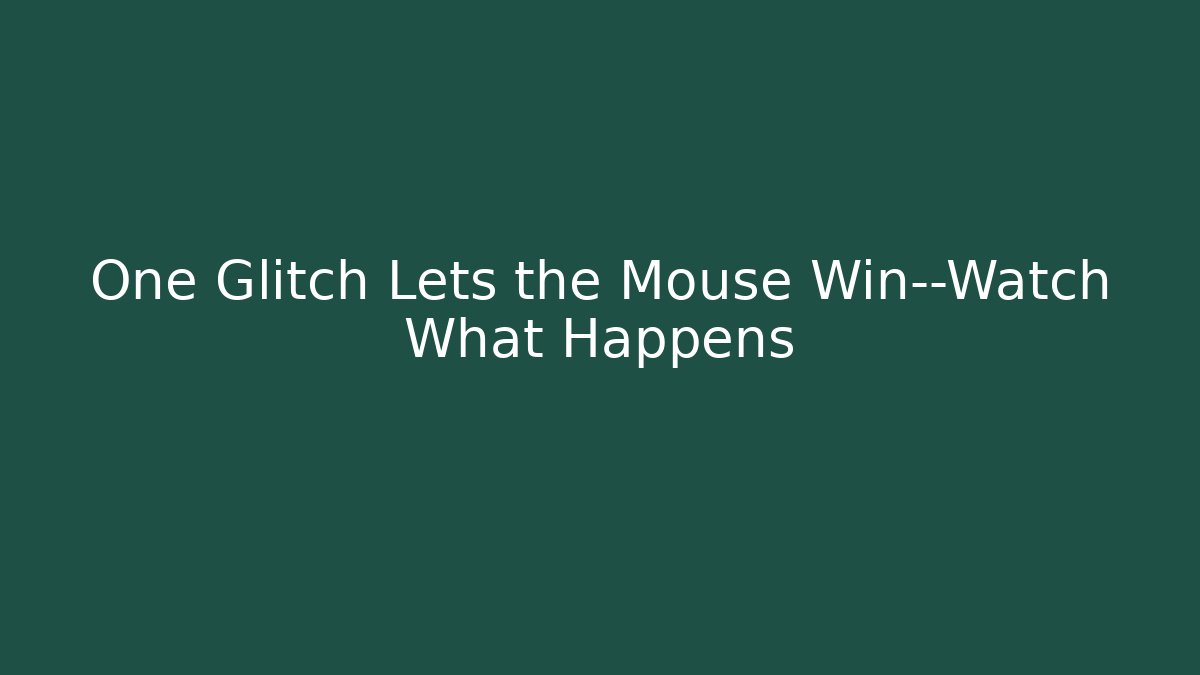 One Glitch Lets the Mouse Win--Watch What Happens